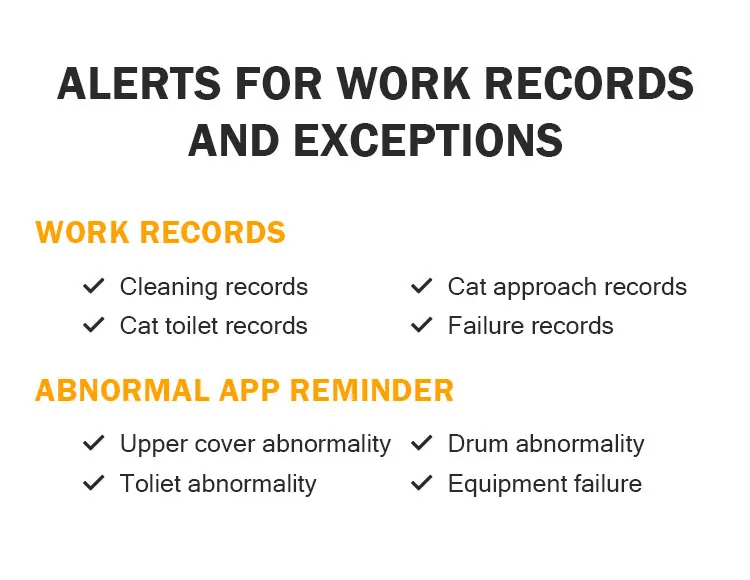 ALERTS FOR WORK RECORDS AND EXCEPTIONS

WORK RECORDS

✓ Cleaning records
✓ Cat toilet records

✓ Cat approach records
✓ Failure records

ABNORMAL APP REMINDER

✓ Upper cover abnormality
✓ Toliet abnormality

✓ Drum abnormality
✓ Equipment failure